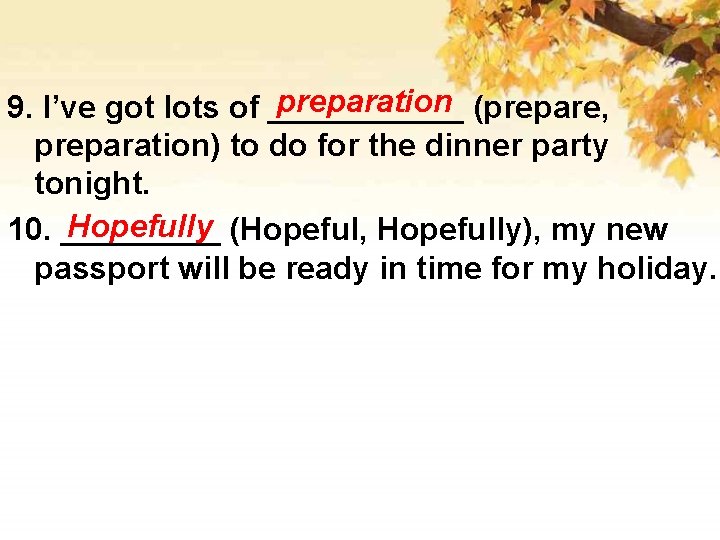 9. I’ve got lots of preparation (prepare, preparation) to do for the dinner party tonight.

10. Hopefully (Hopeful, Hopefully), my new passport will be ready in time for my holiday.